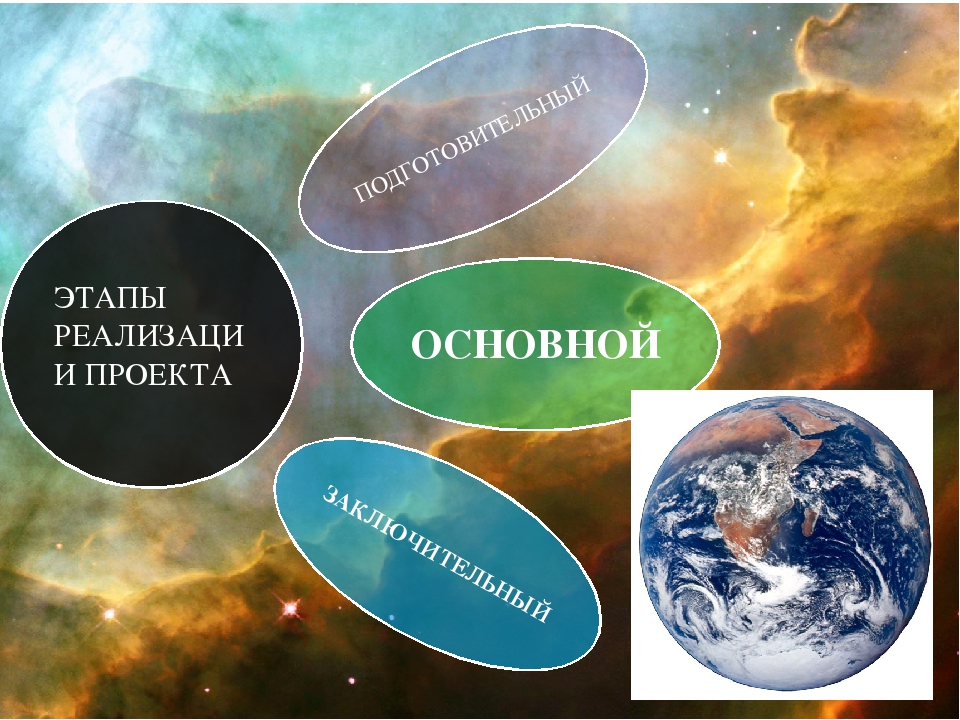 ЭТАПЫ РЕАЛИЗАЦИ И ПРОЕКТА

ПОДГОТОВИТЕЛЬНЫЙ

ОСНОВНОЙ

ЗАКЛЮЧИТЕЛЬНЫЙ